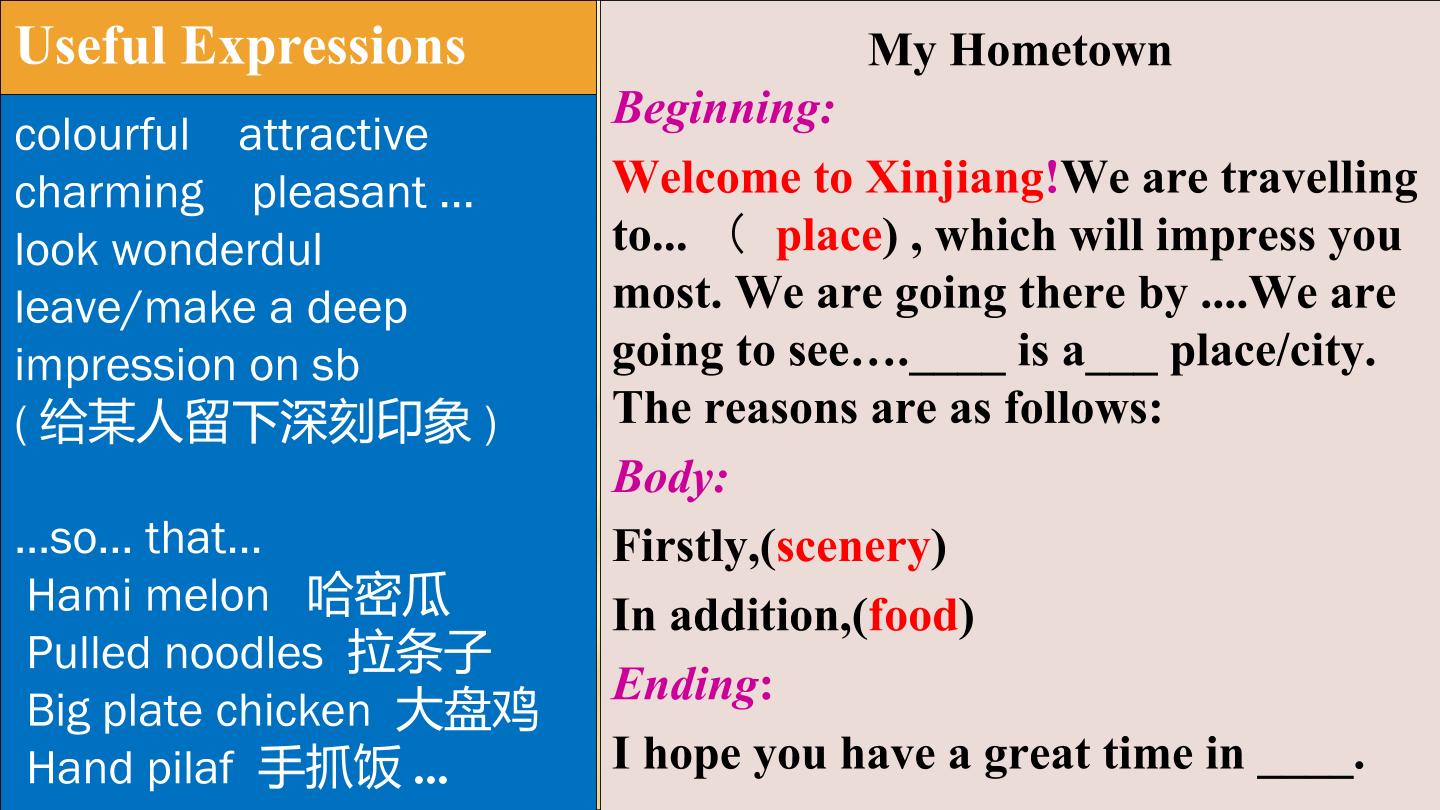 Useful Expressions

colourful attractive
charming pleasant ...
look wonderdul
leave/make a deep impression on sb
(给某人留下深刻印象)

...so... that...
Hami melon 哈密瓜
Pulled noodles 拉条子
Big plate chicken 大盘鸡
Hand pilaf 手抓饭 ...

My Hometown

Beginning:

Welcome to Xinjiang!We are travelling to... （ place) , which will impress you most. We are going there by ....We are going to see….____ is a___ place/city. The reasons are as follows:

Body:

Firstly,(scenery)

In addition,(food)

Ending:

I hope you have a great time in ____.